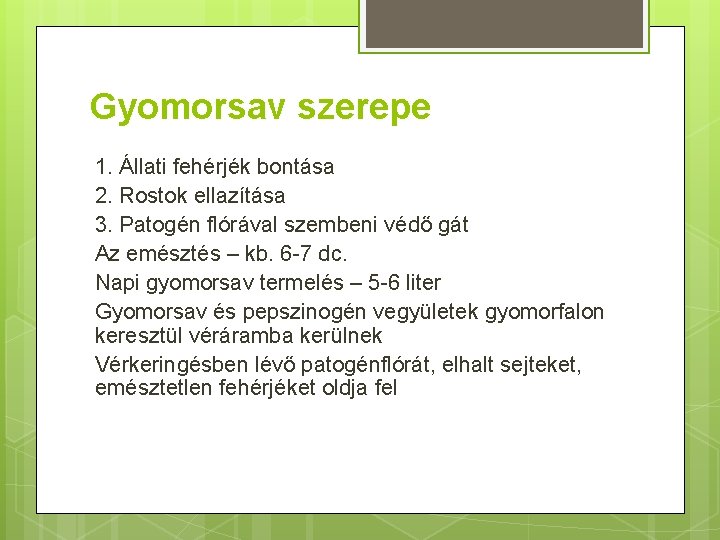 Gyomorsav szerepe

1. Állati fehérjék bontása
2. Rostok ellazítása
3. Patogén flórával szembeni védő gát
Az emésztés – kb. 6-7 dc.
Napi gyomorsav termelés – 5-6 liter
Gyomorsav és pepszinogén vegyületek gyomorfalon keresztül véráramba kerülnek
Vérkeringésben lévő patogénflórát, elhalt sejteket, emésztetlen fehérjéket oldja fel